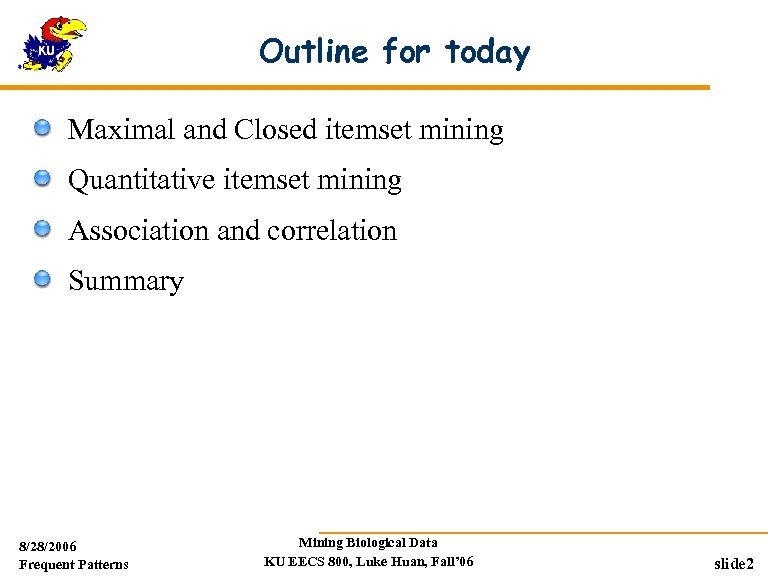 KU

Outline for today

Maximal and Closed itemset mining

Quantitative itemset mining

Association and correlation

Summary

8/28/2006
Frequent Patterns

Mining Biological Data
KU EECS 800, Luke Huan, Fall'06

slide2